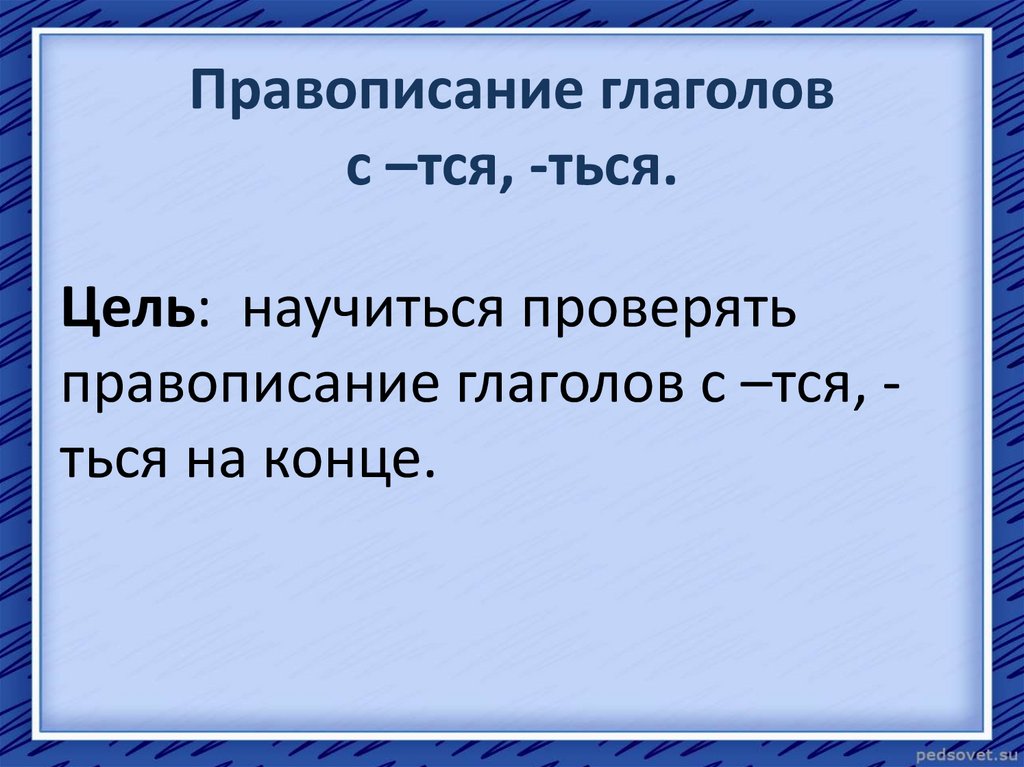 Правописание глаголов
с –тся, -ться.

Цель: научиться проверять правописание глаголов с –тся, -ться на конце.

pedsovet.su